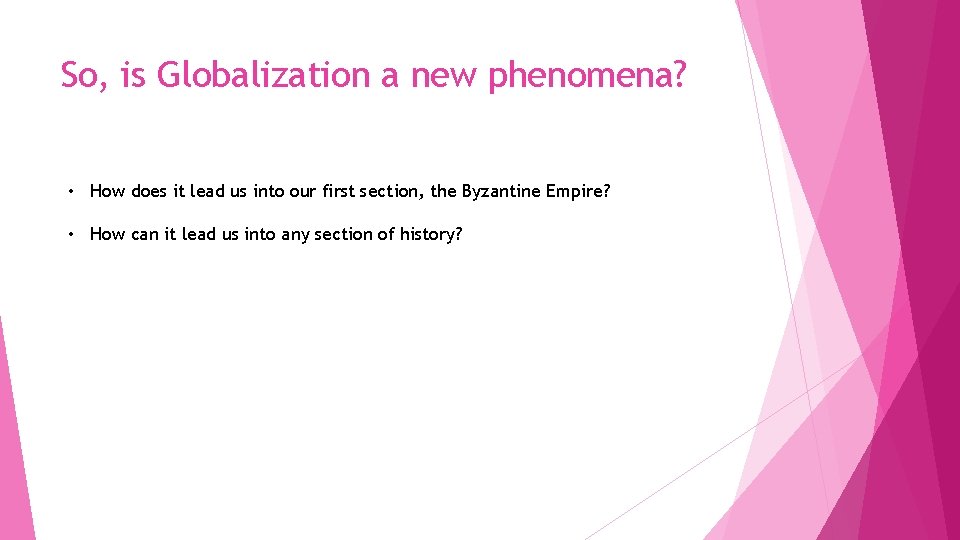 So, is Globalization a new phenomena?

• How does it lead us into our first section, the Byzantine Empire?

• How can it lead us into any section of history?